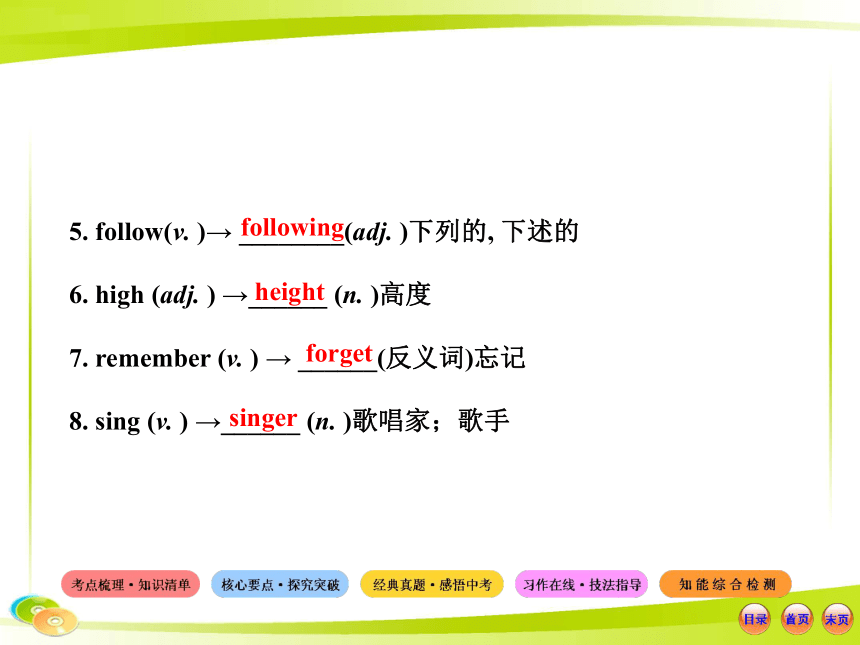 5. follow(v. )→ following(adj. )下列的, 下述的

6. high (adj. ) →height (n. )高度

7. remember (v. ) → forget(反义词)忘记

8. sing (v. ) →singer (n. )歌唱家；歌手

考点梳理·知识清单 核心要点·探究突破 经典真题·感悟中考 习作在线·技法指导 知能综合检测

目录 首页 末页